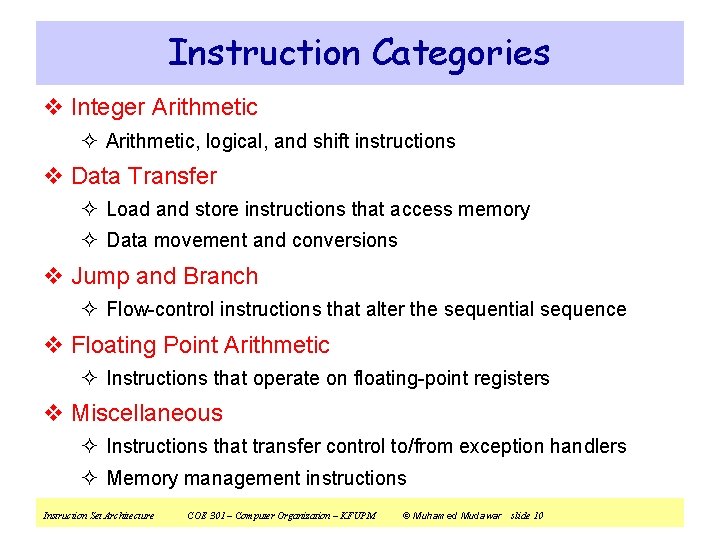 Instruction Categories

❖ Integer Arithmetic

✧ Arithmetic, logical, and shift instructions

❖ Data Transfer

✧ Load and store instructions that access memory

✧ Data movement and conversions

❖ Jump and Branch

✧ Flow-control instructions that alter the sequential sequence

❖ Floating Point Arithmetic

✧ Instructions that operate on floating-point registers

❖ Miscellaneous

✧ Instructions that transfer control to/from exception handlers

✧ Memory management instructions

Instruction Set Architecture COE 301 – Computer Organization – KFUPM © Muhamed Mudawar slide 10